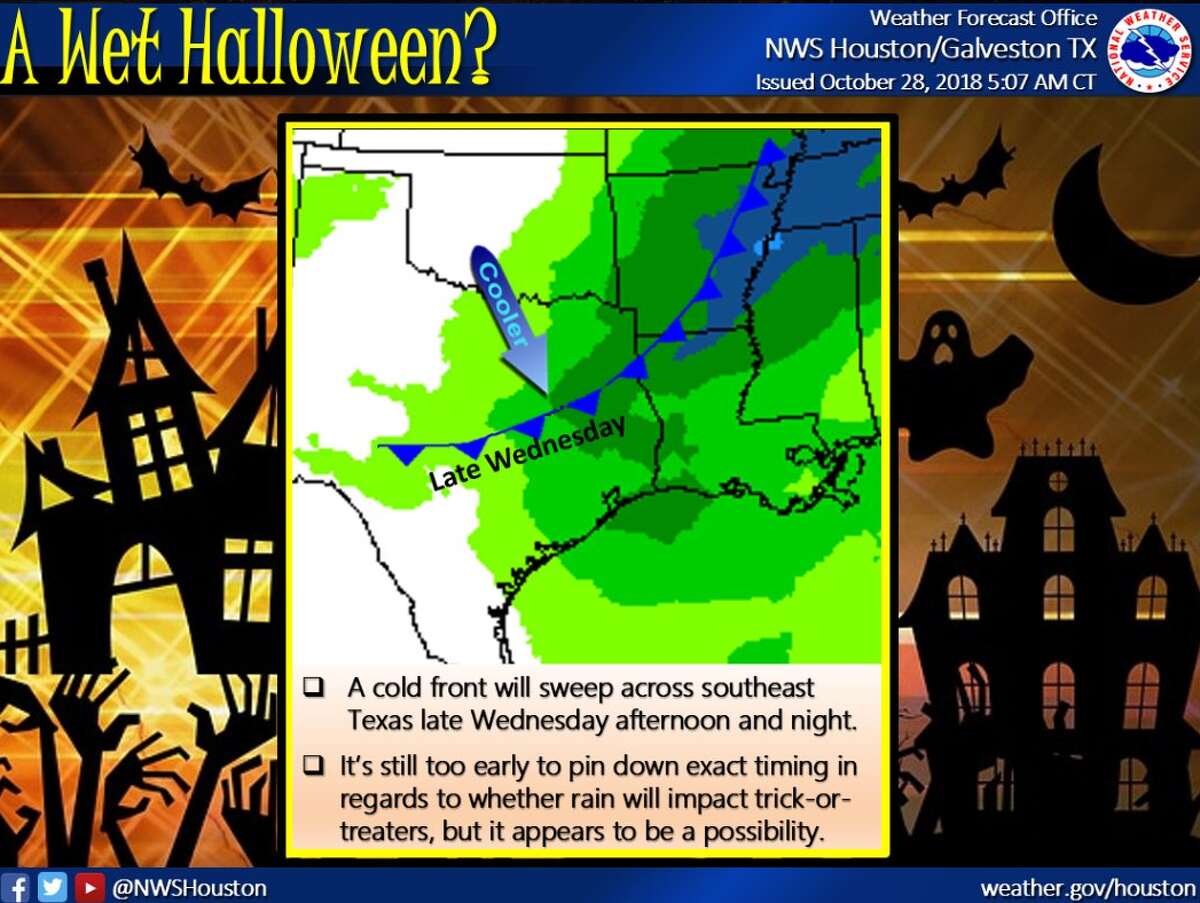 A Wet Halloween?

Weather Forecast Office
NWS Houston/Galveston TX
Issued October 28, 2018 5:07 AM CT

NATIONAL WEATHER SERVICE

Cooler

Late Wednesday

❑ A cold front will sweep across southeast Texas late Wednesday afternoon and night.

❑ It's still too early to pin down exact timing in regards to whether rain will impact trick-or-treaters, but it appears to be a possibility.

@NWSHouston

weather.gov/houston